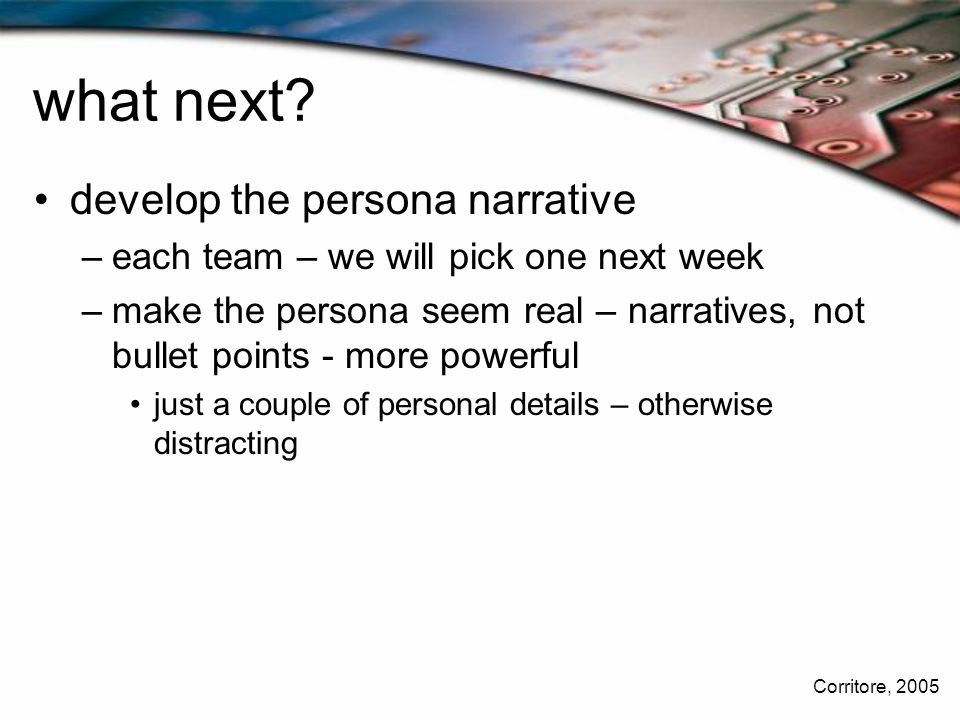 what next?

• develop the persona narrative

– each team – we will pick one next week

– make the persona seem real – narratives, not bullet points - more powerful

• just a couple of personal details – otherwise distracting

Corritore, 2005